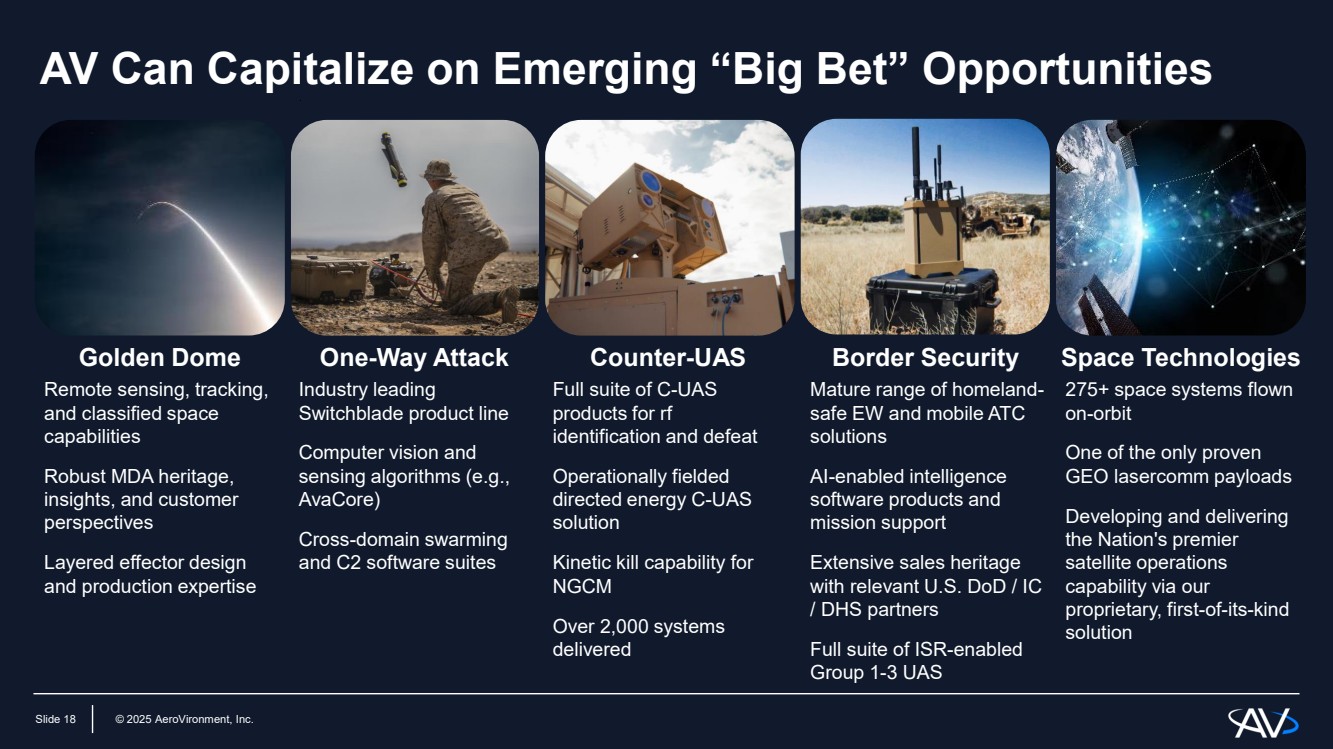 AV Can Capitalize on Emerging “Big Bet” Opportunities

Golden Dome

Remote sensing, tracking, and classified space capabilities

Robust MDA heritage, insights, and customer perspectives

Layered effector design and production expertise

One-Way Attack

Industry leading Switchblade product line

Computer vision and sensing algorithms (e.g., AvaCore)

Cross-domain swarming and C2 software suites

Counter-UAS

Full suite of C-UAS products for rf identification and defeat

Operationally fielded directed energy C-UAS solution

Kinetic kill capability for NGCM

Over 2,000 systems delivered

Border Security

Mature range of homeland-safe EW and mobile ATC solutions

AI-enabled intelligence software products and mission support

Extensive sales heritage with relevant U.S. DoD / IC / DHS partners

Full suite of ISR-enabled Group 1-3 UAS

Space Technologies

275+ space systems flown on-orbit

One of the only proven GEO lasercomm payloads

Developing and delivering the Nation's premier satellite operations capability via our proprietary, first-of-its-kind solution

Slide 18 © 2025 AeroVironment, Inc.

AV